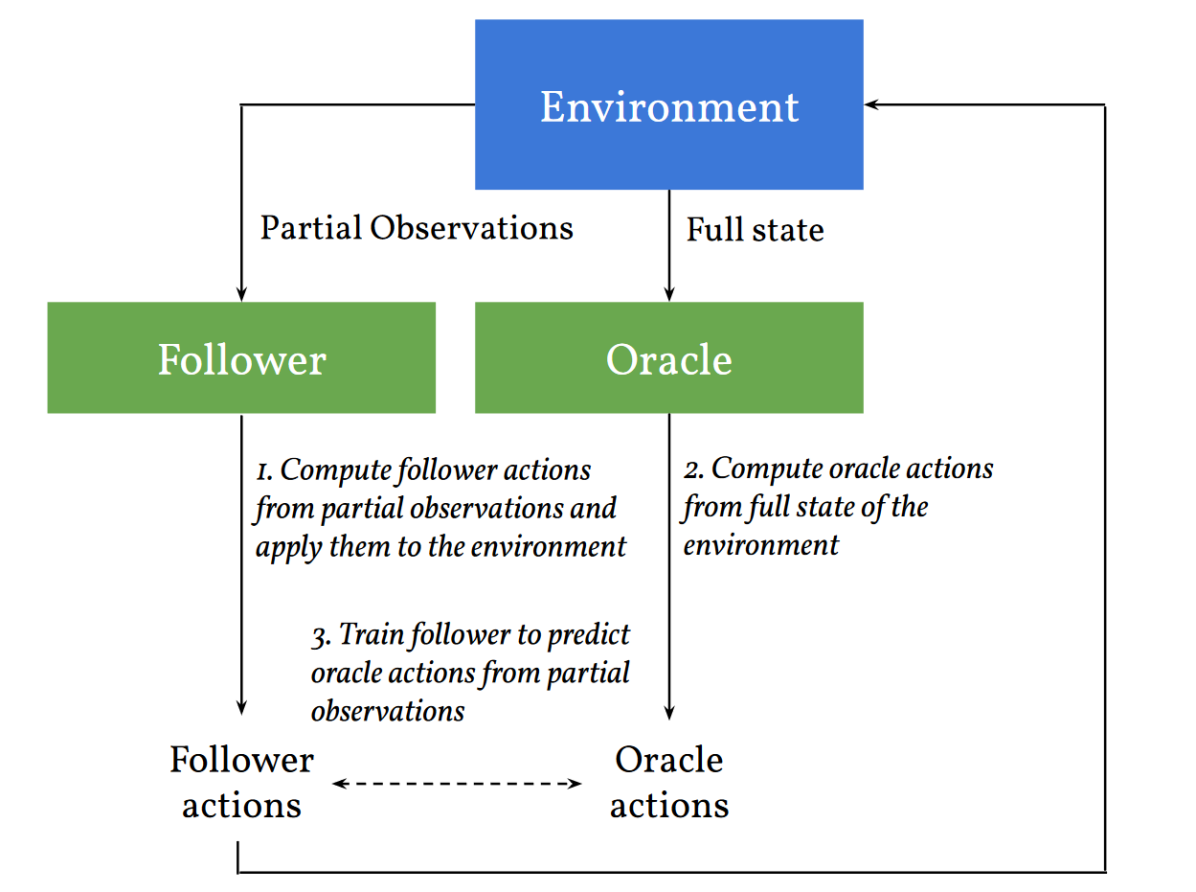 Environment

Partial Observations

Full state

Follower

Oracle

1. Compute follower actions from partial observations and apply them to the environment

2. Compute oracle actions from full state of the environment

3. Train follower to predict oracle actions from partial observations

Follower actions

Oracle actions